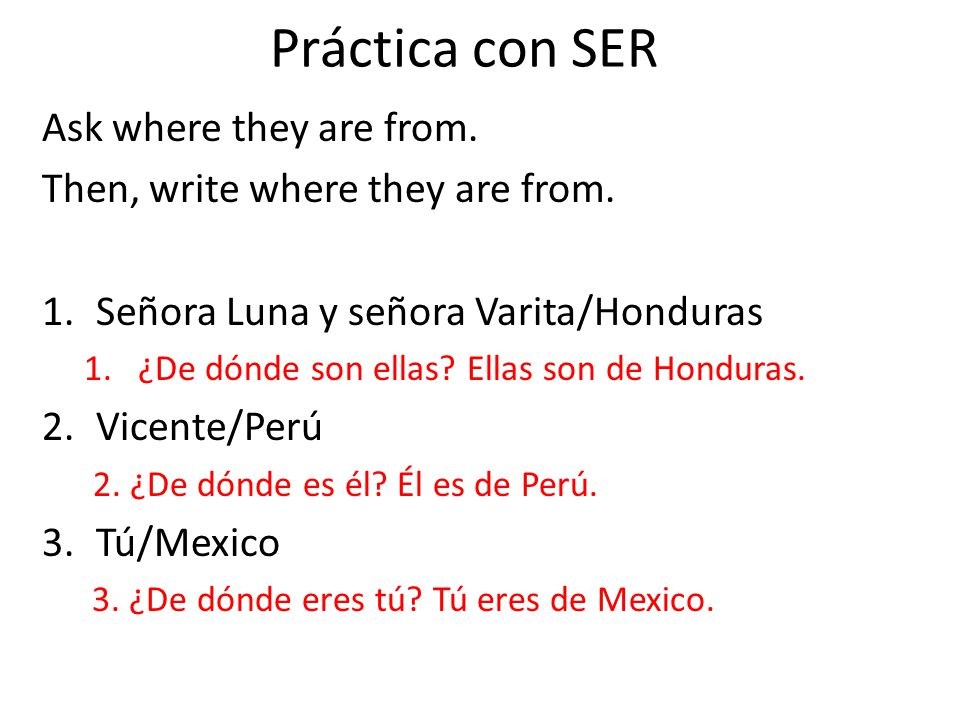 Práctica con SER

Ask where they are from.
Then, write where they are from.

1. Señora Luna y señora Varita/Honduras
   1. ¿De dónde son ellas? Ellas son de Honduras.
2. Vicente/Perú
   2. ¿De dónde es él? Él es de Perú.
3. Tú/Mexico
   3. ¿De dónde eres tú? Tú eres de Mexico.